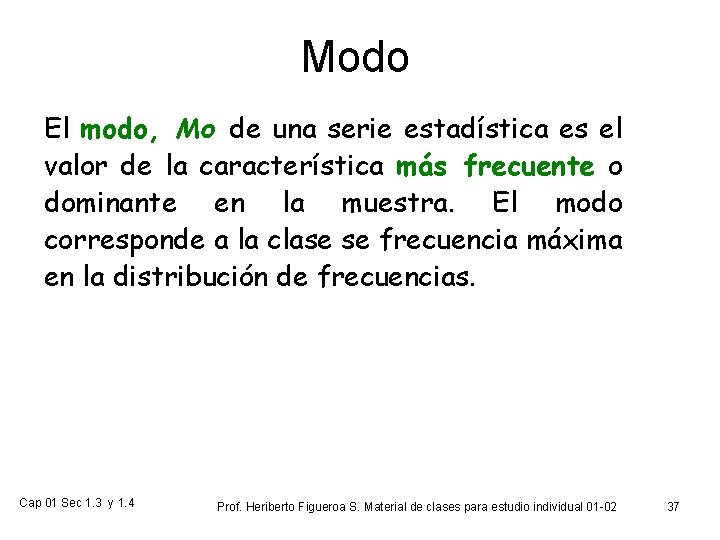 Modo

El modo, Mo de una serie estadística es el valor de la característica más frecuente o dominante en la muestra. El modo corresponde a la clase se frecuencia máxima en la distribución de frecuencias.

Cap 01 Sec 1.3 y 1.4

Prof. Heriberto Figueroa S. Material de clases para estudio individual 01-02

37